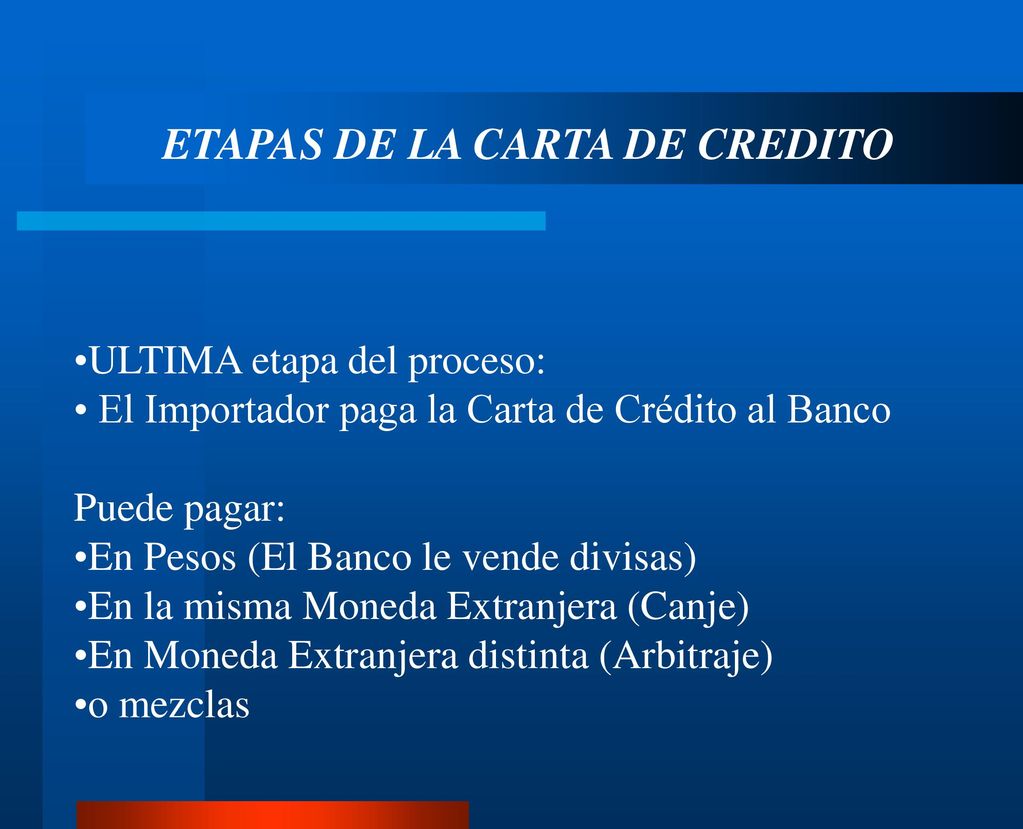 ETAPAS DE LA CARTA DE CREDITO

•ULTIMA etapa del proceso:
• El Importador paga la Carta de Crédito al Banco

Puede pagar:
•En Pesos (El Banco le vende divisas)
•En la misma Moneda Extranjera (Canje)
•En Moneda Extranjera distinta (Arbitraje)
•o mezclas